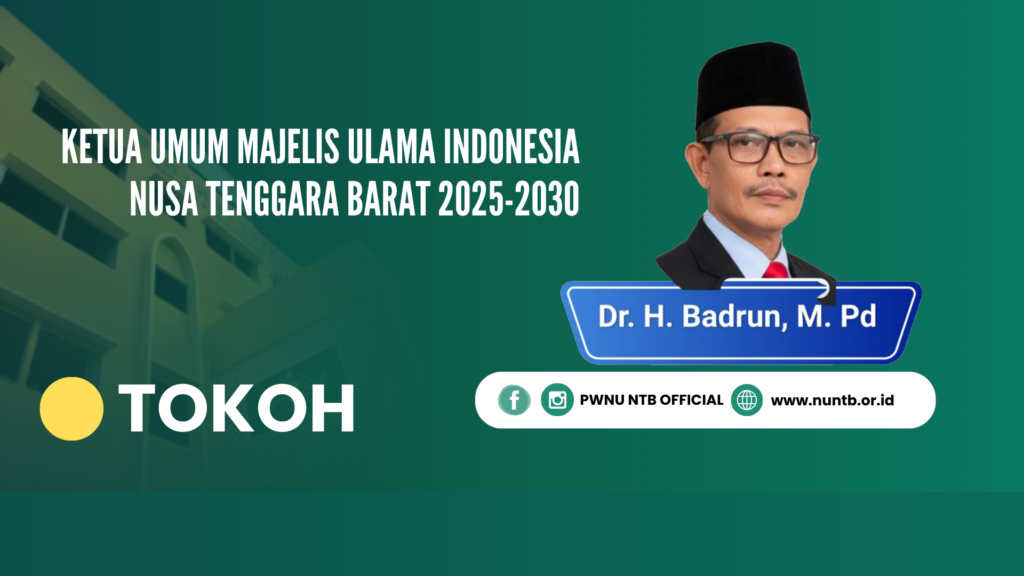 KETUA UMUM MAJELIS ULAMA INDONESIA
NUSA TENGGARA BARAT 2025-2030

Dr. H. Badrun, M. Pd

TOKOH

PWNU NTB OFFICIAL
www.nuntb.or.id